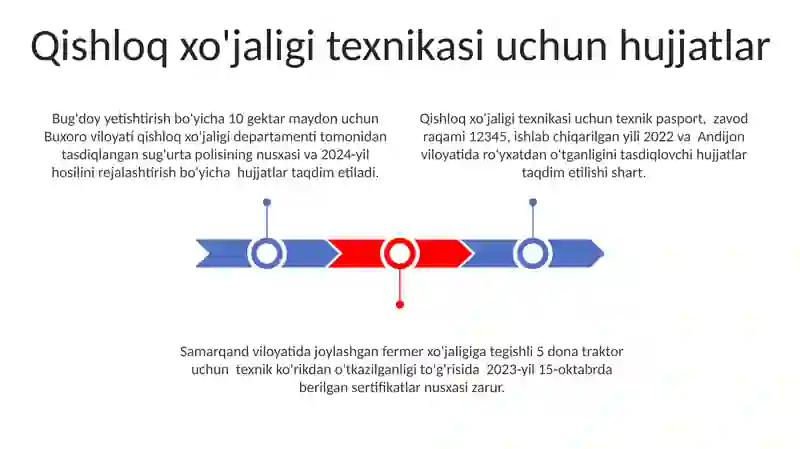 Qishloq xo'jaligi texnikasi uchun hujjatlar

Bug'doy yetishtirish bo'yicha 10 gektar maydon uchun Buxoro viloyati qishloq xo'jaligi departamenti tomonidan tasdiqlangan sug'urta polisining nusxasi va 2024-yil hosilini rejalashtirish bo'yicha hujjatlar taqdim etiladi.

Qishloq xo'jaligi texnikasi uchun texnik pasport, zavod raqami 12345, ishlab chiqarilgan yili 2022 va Andijon viloyatida ro'yxatdan o'tganligini tasdiqlovchi hujjatlar taqdim etilishi shart.

Samarqand viloyatida joylashgan fermer xo'jaligiga tegishli 5 dona traktor uchun texnik ko'rikdan o'tkazilganligi to'g'risida 2023-yil 15-oktabrda berilgan sertifikatlar nusxasi zarur.